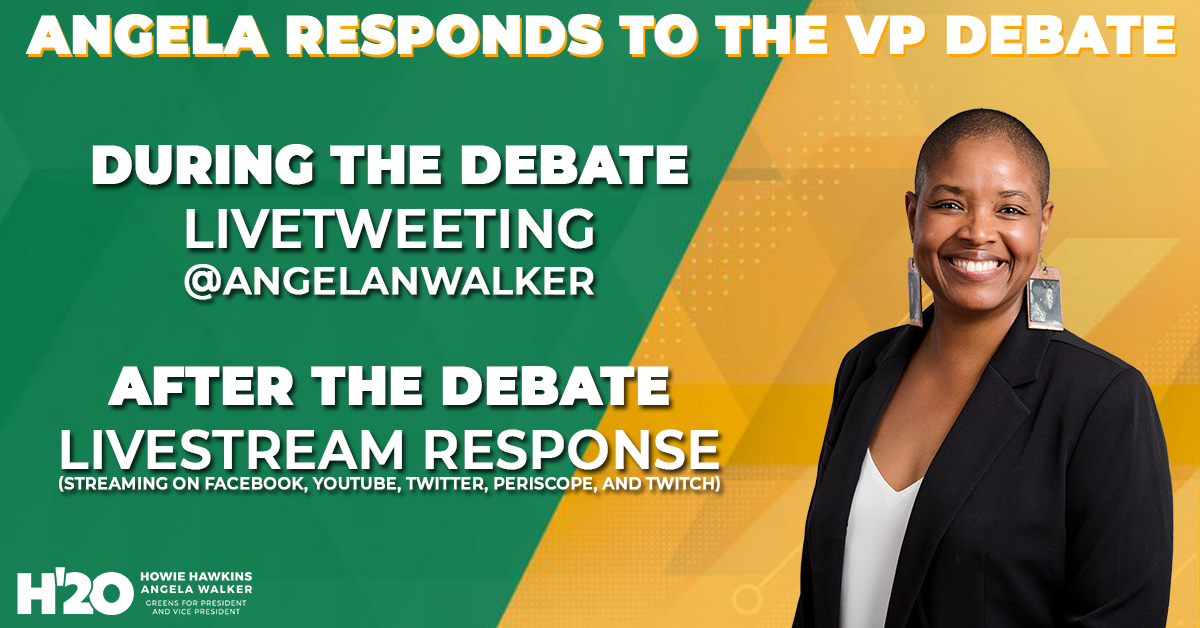 ANGELA RESPONDS TO THE VP DEBATE

DURING THE DEBATE
LIVETWEETING
@ANGELANWALKER

AFTER THE DEBATE
LIVESTREAM RESPONSE
(STREAMING ON FACEBOOK, YOUTUBE, TWITTER, PERISCOPE, AND TWITCH)

H'20 HOWIE HAWKINS ANGELA WALKER GREENS FOR PRESIDENT AND VICE PRESIDENT